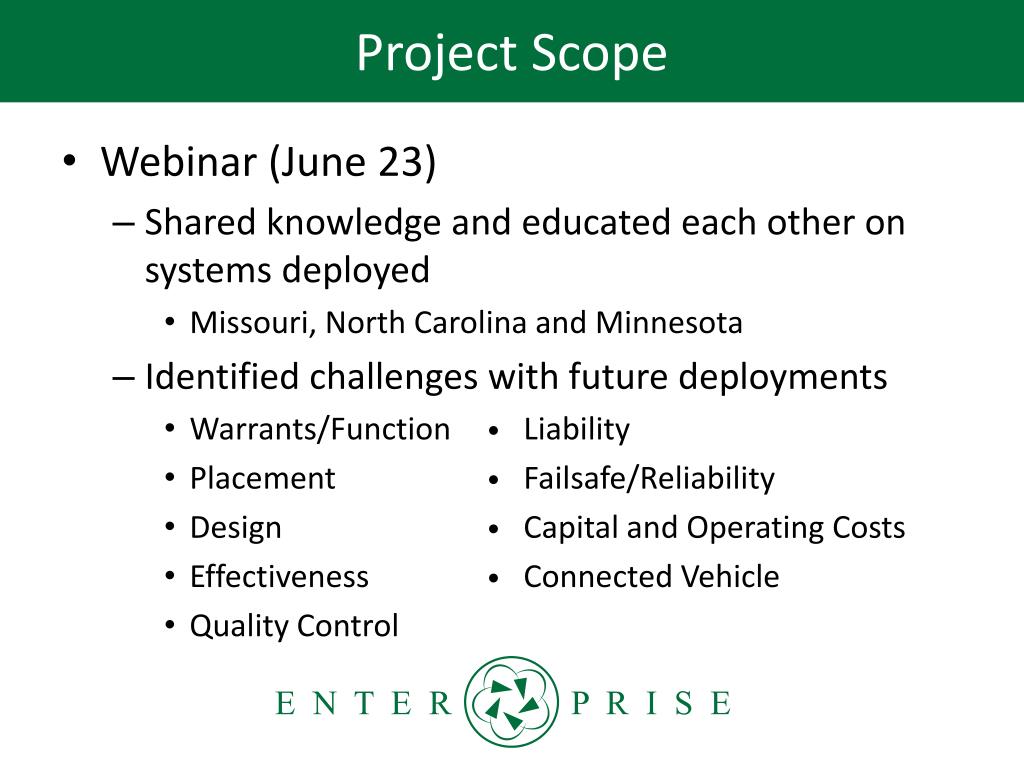 Project Scope

• Webinar (June 23)
  – Shared knowledge and educated each other on systems deployed
    • Missouri, North Carolina and Minnesota
  – Identified challenges with future deployments
    • Warrants/Function
    • Placement
    • Design
    • Effectiveness
    • Quality Control
    • Liability
    • Failsafe/Reliability
    • Capital and Operating Costs
    • Connected Vehicle

ENTER PRISE